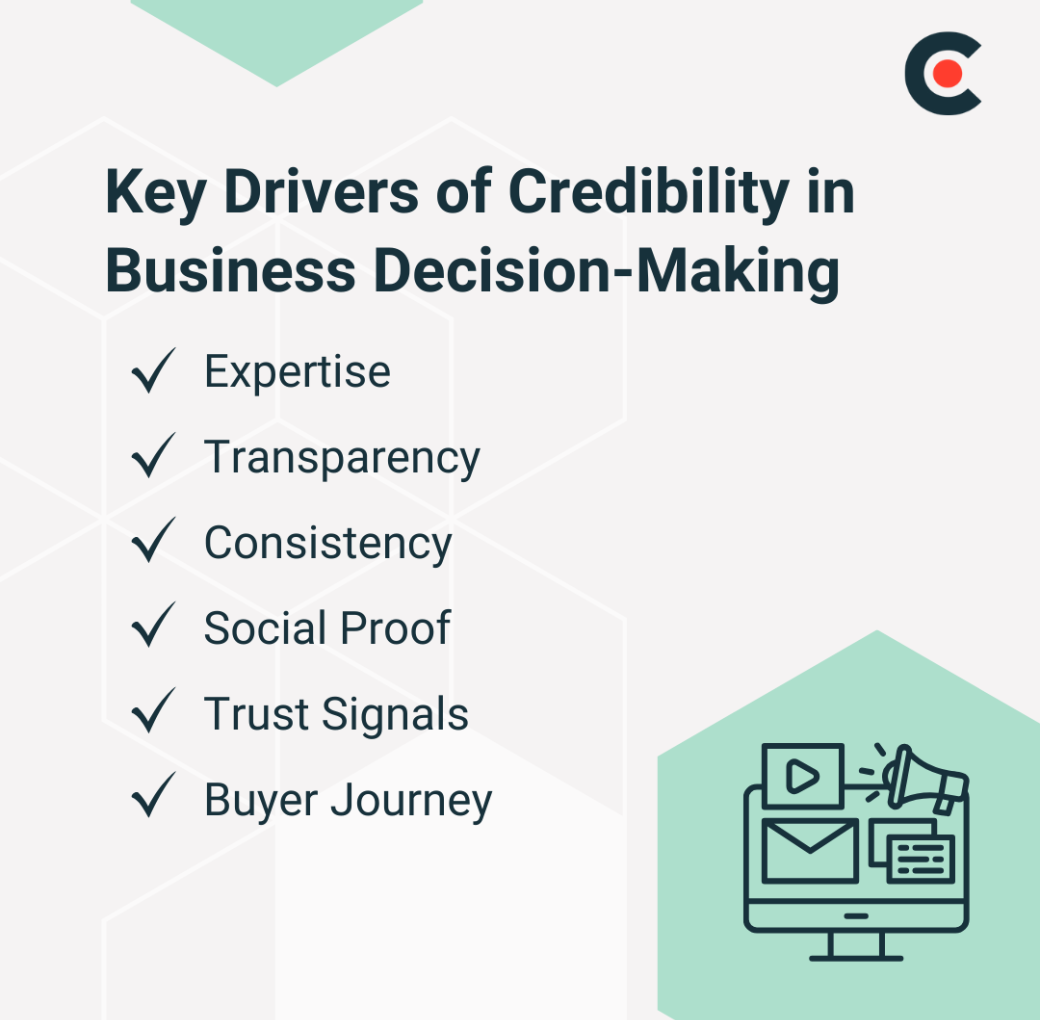 Key Drivers of Credibility in Business Decision-Making

✓ Expertise
✓ Transparency
✓ Consistency
✓ Social Proof
✓ Trust Signals
✓ Buyer Journey